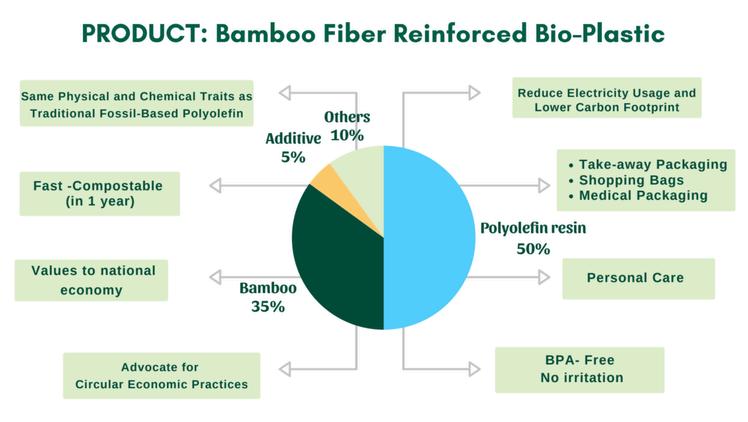 PRODUCT: Bamboo Fiber Reinforced Bio-Plastic

Same Physical and Chemical Traits as Traditional Fossil-Based Polyolefin

Fast -Compostable (in 1 year)

Values to national economy

Advocate for Circular Economic Practices

Others 10%

Additive 5%

Bamboo 35%

Polyolefin resin 50%

Reduce Electricity Usage and Lower Carbon Footprint

• Take-away Packaging
• Shopping Bags
• Medical Packaging

Personal Care

BPA- Free
No irritation